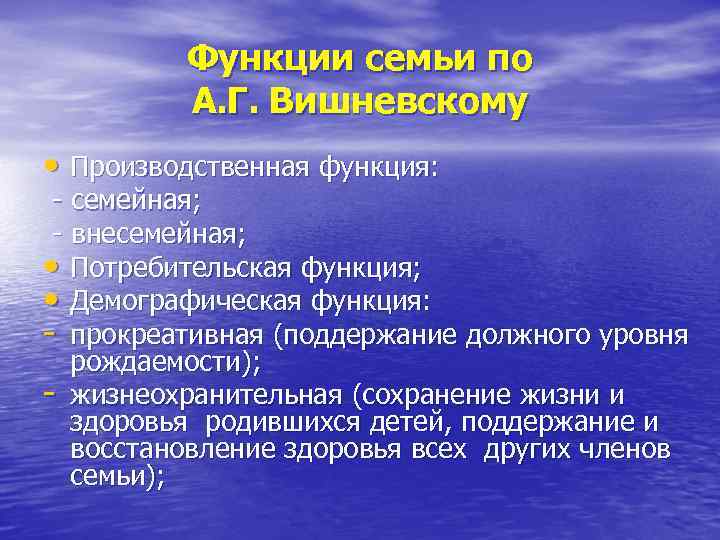 Функции семьи по А.Г. Вишневскому

• Производственная функция:
- семейная;
- внесемейная;
• Потребительская функция;
• Демографическая функция:
- прокреативная (поддержание должного уровня рождаемости);
- жизнеохранительная (сохранение жизни и здоровья родившихся детей, поддержание и восстановление здоровья всех других членов семьи);